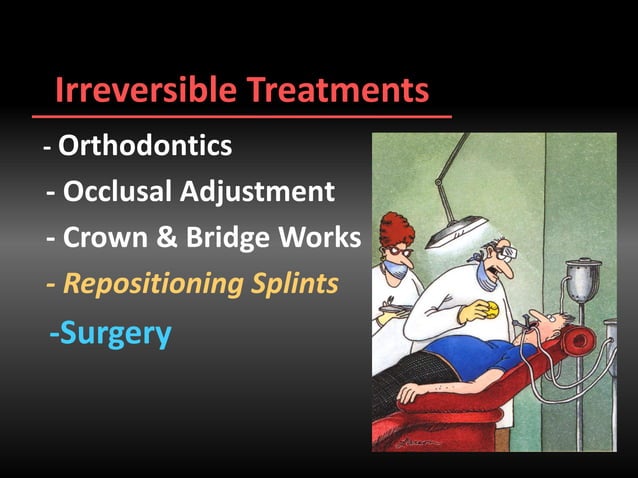 Irreversible Treatments

- Orthodontics

- Occlusal Adjustment

- Crown & Bridge Works

- Repositioning Splints

-Surgery